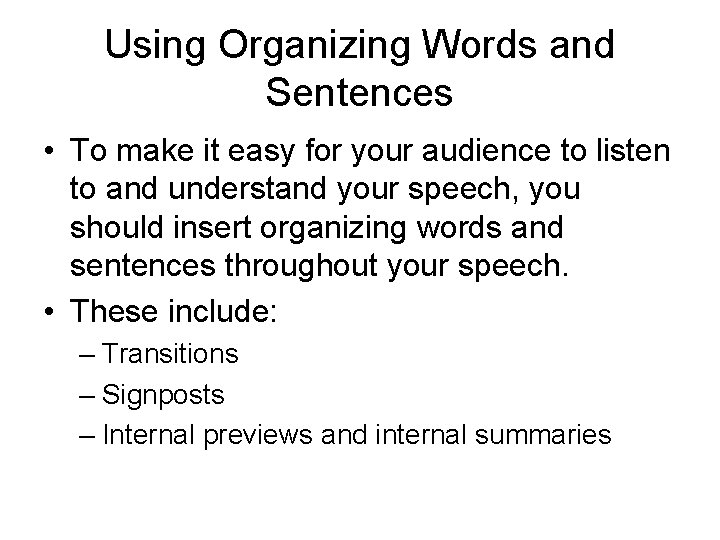 Using Organizing Words and Sentences

• To make it easy for your audience to listen to and understand your speech, you should insert organizing words and sentences throughout your speech.
• These include:
– Transitions
– Signposts
– Internal previews and internal summaries